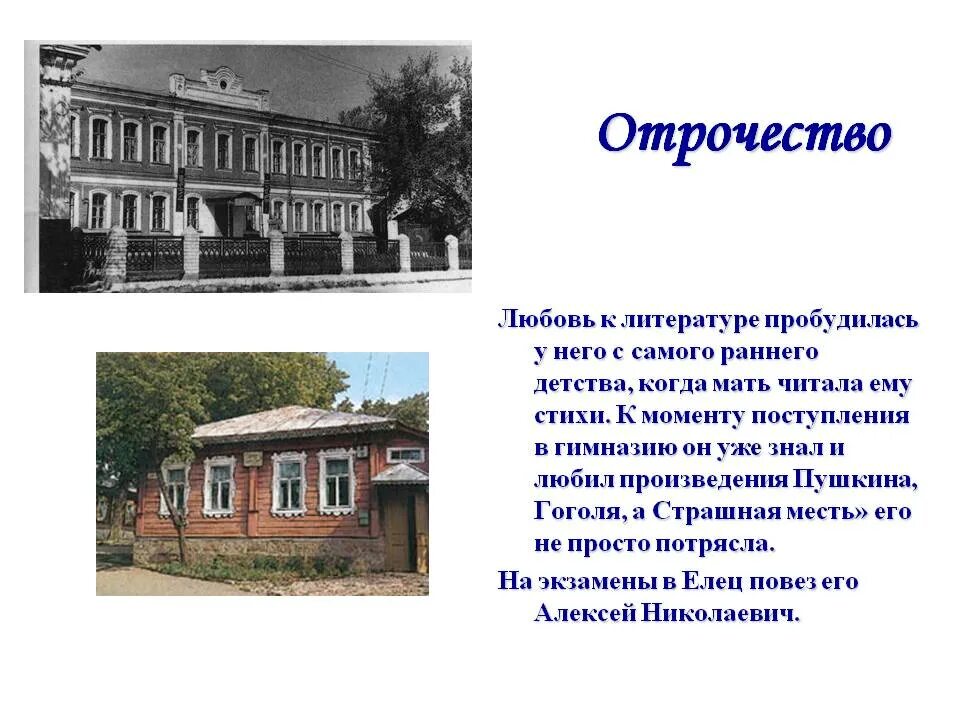 Отрочество

Любовь к литературе пробудилась у него с самого раннего детства, когда мать читала ему стихи. К моменту поступления в гимназию он уже знал и любил произведения Пушкина, Гоголя, а Страшная месть» его не просто потрясла.

На экзамены в Елец повез его Алексей Николаевич.